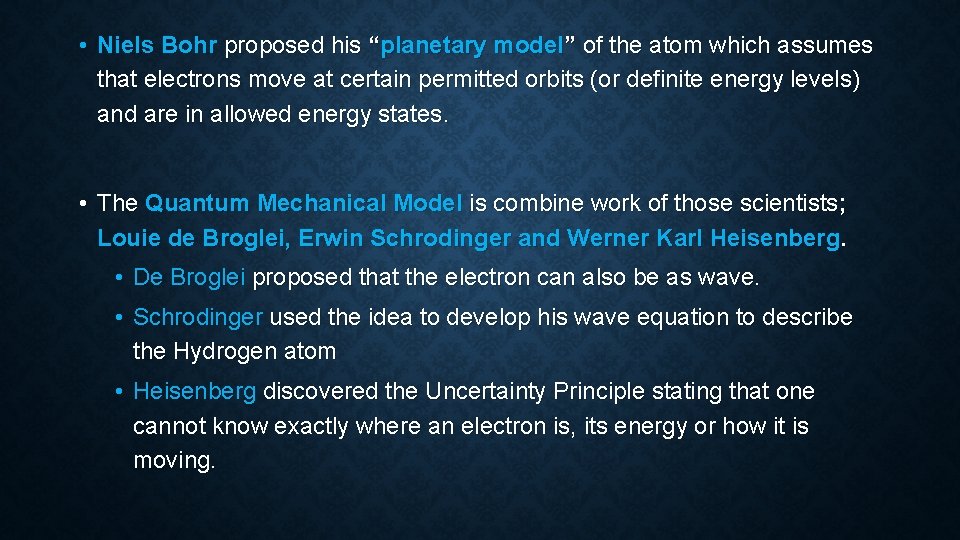 • Niels Bohr proposed his “planetary model” of the atom which assumes that electrons move at certain permitted orbits (or definite energy levels) and are in allowed energy states.

• The Quantum Mechanical Model is combine work of those scientists; Louie de Broglei, Erwin Schrodinger and Werner Karl Heisenberg.

• De Broglei proposed that the electron can also be as wave.

• Schrodinger used the idea to develop his wave equation to describe the Hydrogen atom

• Heisenberg discovered the Uncertainty Principle stating that one cannot know exactly where an electron is, its energy or how it is moving.